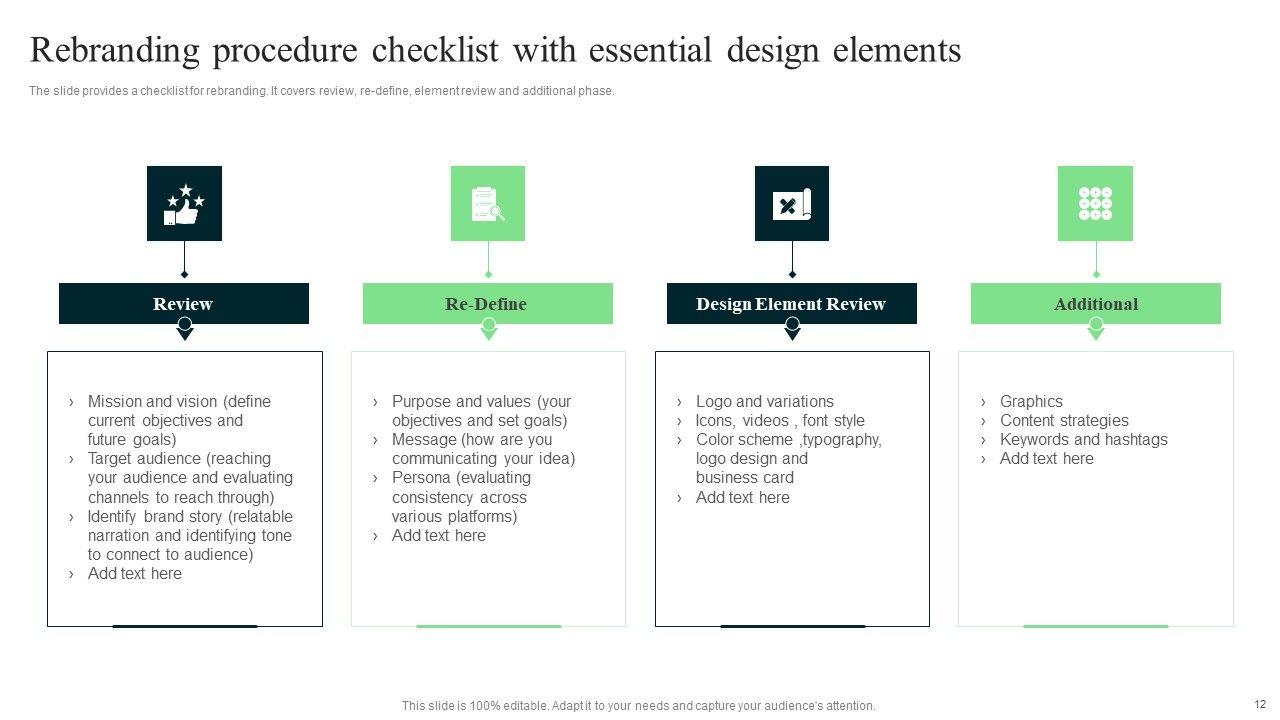 Rebranding procedure checklist with essential design elements

The slide provides a checklist for rebranding. It covers review, re-define, element review and additional phase.

Review

› Mission and vision (define current objectives and future goals)
› Target audience (reaching your audience and evaluating channels to reach through)
› Identify brand story (relatable narration and identifying tone to connect to audience)
› Add text here

Re-Define

› Purpose and values (your objectives and set goals)
› Message (how are you communicating your idea)
› Persona (evaluating consistency across various platforms)
› Add text here

Design Element Review

› Logo and variations
› Icons, videos , font style
› Color scheme ,typography, logo design and business card
› Add text here

Additional

› Graphics
› Content strategies
› Keywords and hashtags
› Add text here

This slide is 100% editable. Adapt it to your needs and capture your audience's attention.

12